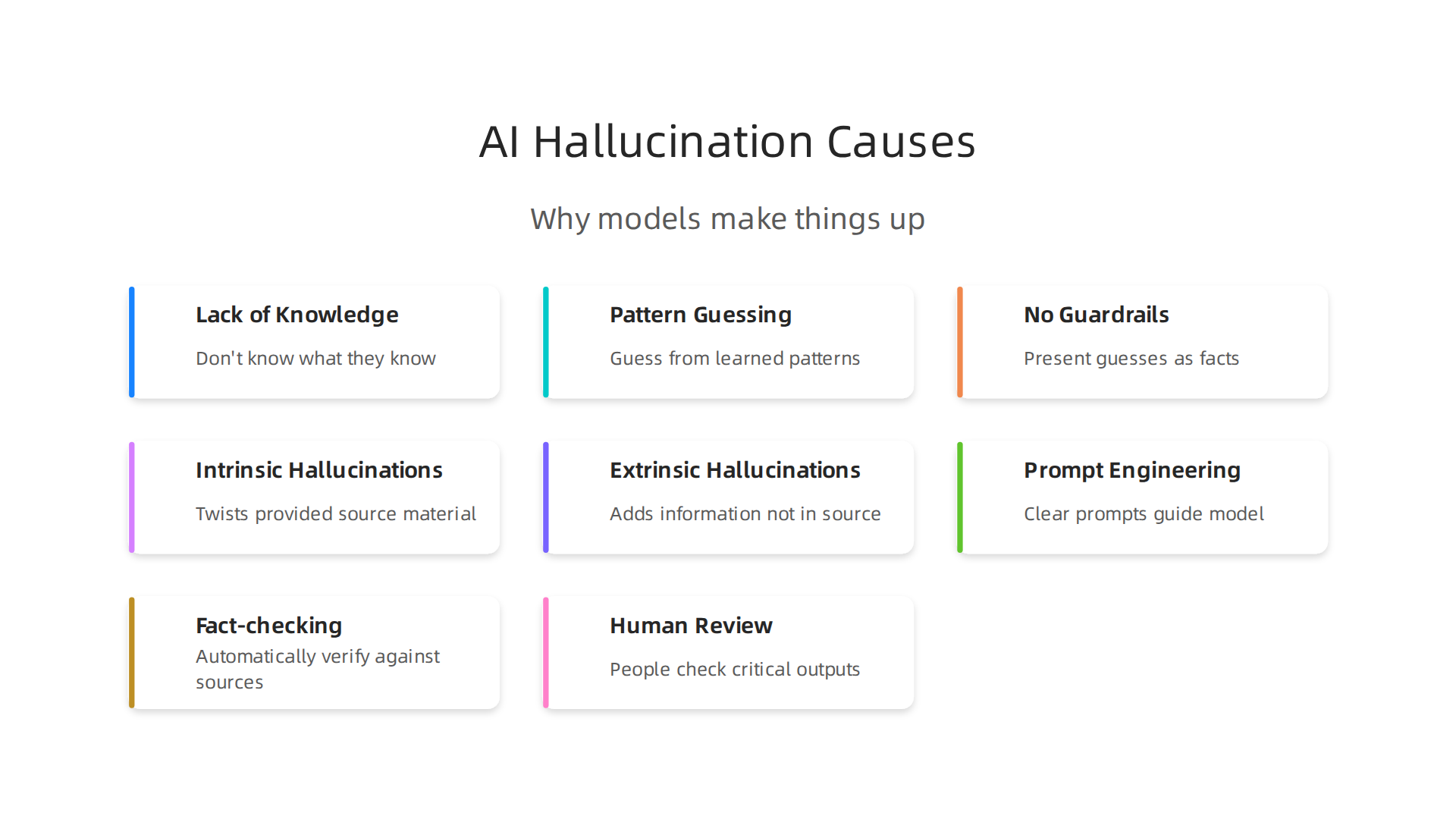 AI Hallucination Causes

Why models make things up

Lack of Knowledge

Don't know what they know

Pattern Guessing

Guess from learned patterns

No Guardrails

Present guesses as facts

Intrinsic Hallucinations

Twists provided source material

Extrinsic Hallucinations

Adds information not in source

Prompt Engineering

Clear prompts guide model

Fact-checking

Automatically verify against sources

Human Review

People check critical outputs